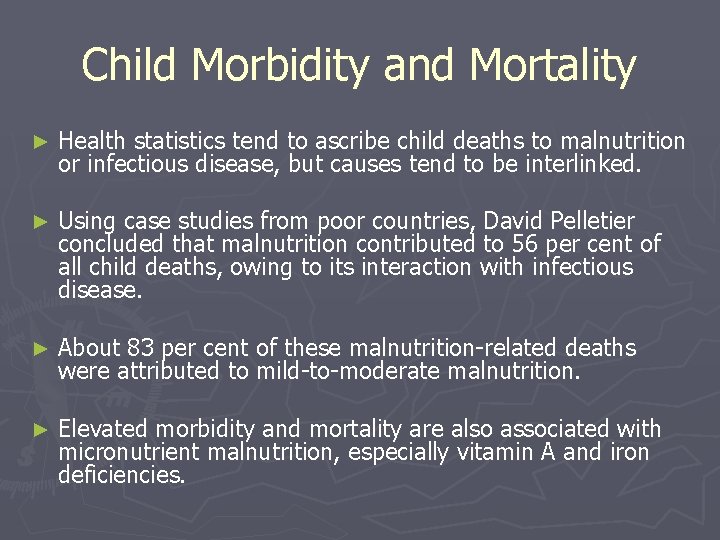 Child Morbidity and Mortality

► Health statistics tend to ascribe child deaths to malnutrition or infectious disease, but causes tend to be interlinked.

► Using case studies from poor countries, David Pelletier concluded that malnutrition contributed to 56 per cent of all child deaths, owing to its interaction with infectious disease.

► About 83 per cent of these malnutrition-related deaths were attributed to mild-to-moderate malnutrition.

► Elevated morbidity and mortality are also associated with micronutrient malnutrition, especially vitamin A and iron deficiencies.